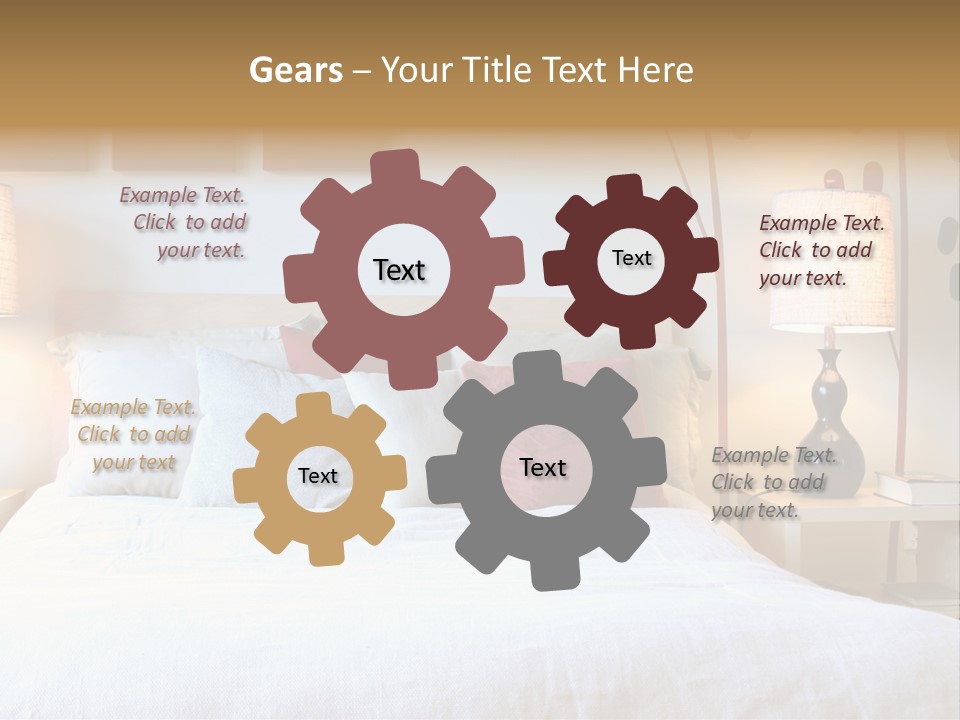 Gears – Your Title Text Here

Example Text. Click to add your text.

Text

Text

Example Text. Click to add your text.

Example Text. Click to add your text

Text

Text

Example Text. Click to add your text.